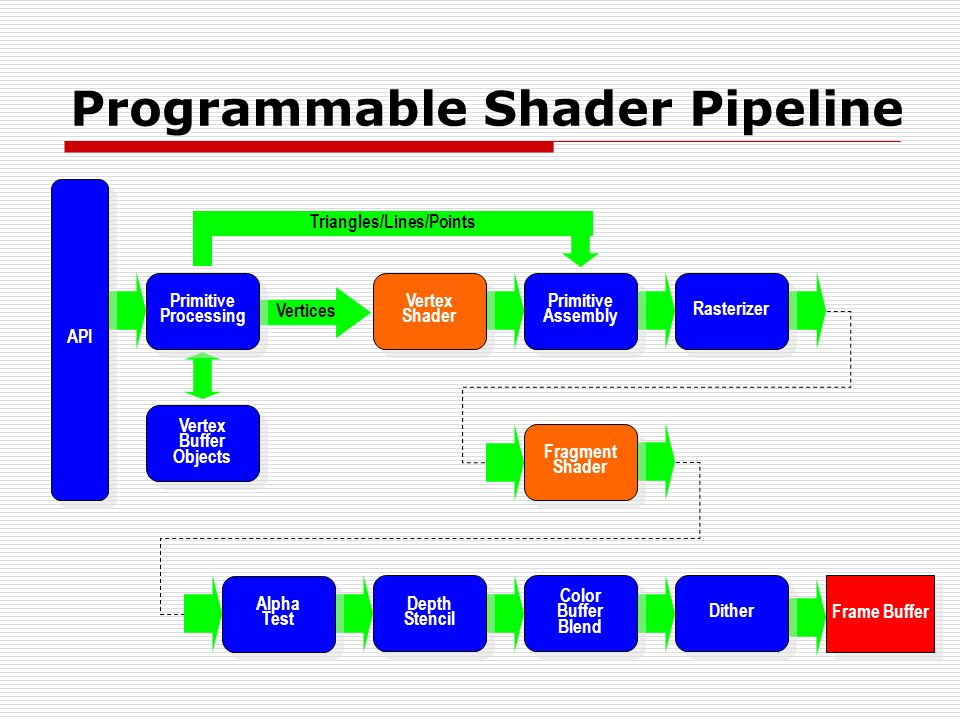 Programmable Shader Pipeline

API

Triangles/Lines/Points

Primitive Processing

Vertices

Vertex Shader

Primitive Assembly

Rasterizer

Vertex Buffer Objects

Fragment Shader

Alpha Test

Depth Stencil

Color Buffer Blend

Dither

Frame Buffer